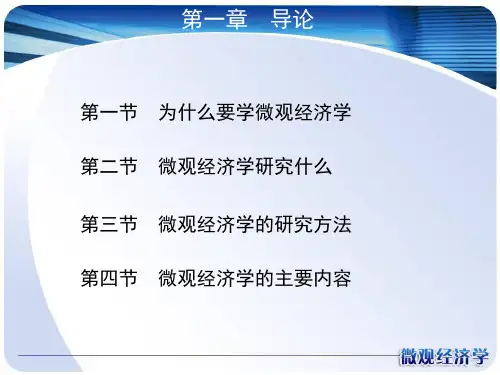 第一章　导论

第一节　为什么要学微观经济学

第二节　微观经济学研究什么

第三节　微观经济学的研究方法

第四节　微观经济学的主要内容

微观经济学